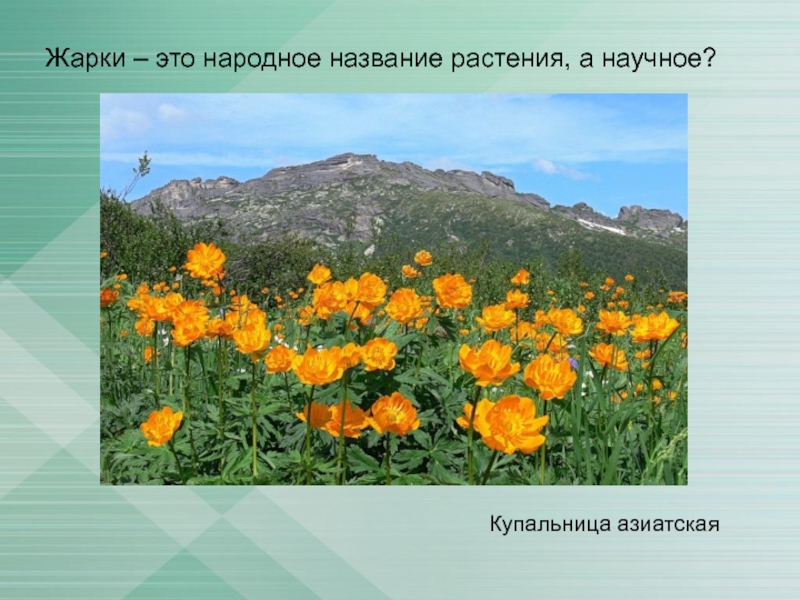 Жарки – это народное название растения, а научное?

Купальница азиатская